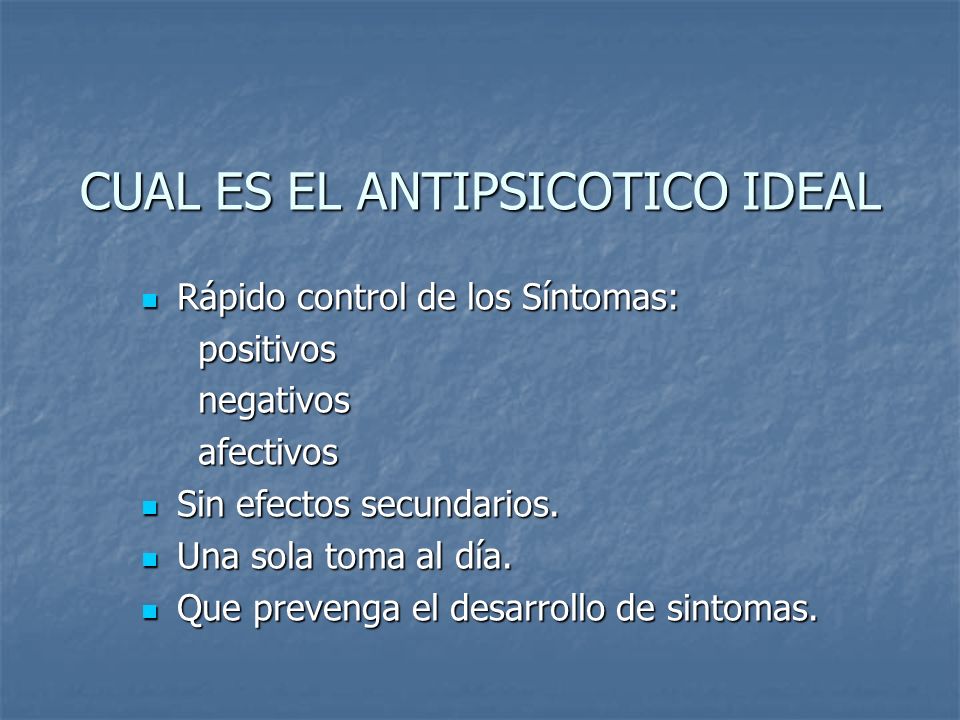 CUAL ES EL ANTIPSICOTICO IDEAL

- Rápido control de los Síntomas:
 positivos
 negativos
 afectivos
- Sin efectos secundarios.
- Una sola toma al día.
- Que prevenga el desarrollo de sintomas.